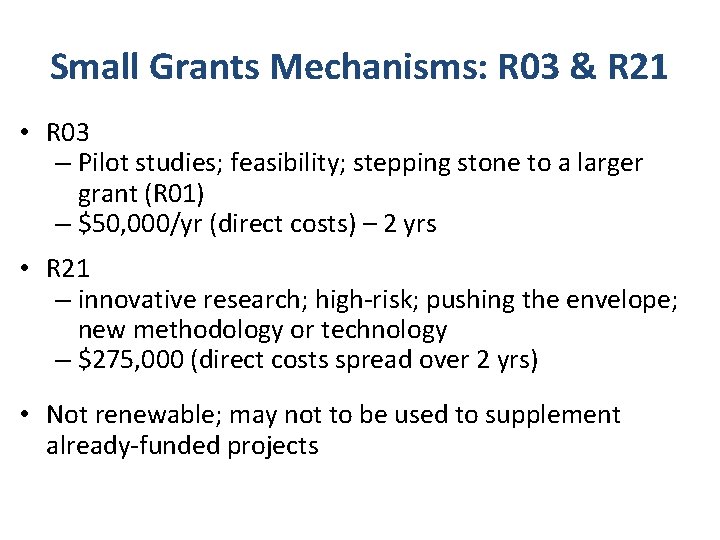 Small Grants Mechanisms: R03 & R21

• R03
 – Pilot studies; feasibility; stepping stone to a larger grant (R01)
 – \$50,000/yr (direct costs) – 2 yrs

• R21
 – innovative research; high-risk; pushing the envelope; new methodology or technology
 – \$275,000 (direct costs spread over 2 yrs)

• Not renewable; may not to be used to supplement already-funded projects